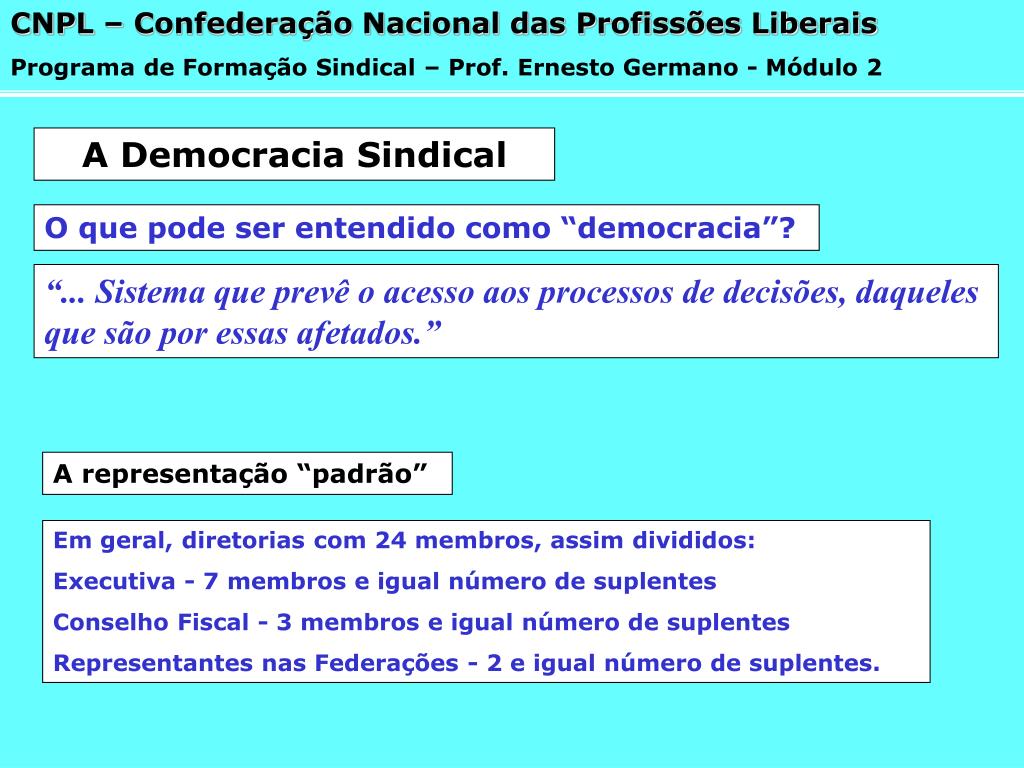 CNPL – Confederação Nacional das Profissões Liberais
Programa de Formação Sindical – Prof. Ernesto Germano - Módulo 2

A Democracia Sindical

O que pode ser entendido como “democracia”?

“... Sistema que prevê o acesso aos processos de decisões, daqueles que são por essas afetados.”

A representação “padrão”

Em geral, diretorias com 24 membros, assim divididos:
Executiva - 7 membros e igual número de suplentes
Conselho Fiscal - 3 membros e igual número de suplentes
Representantes nas Federações - 2 e igual número de suplentes.